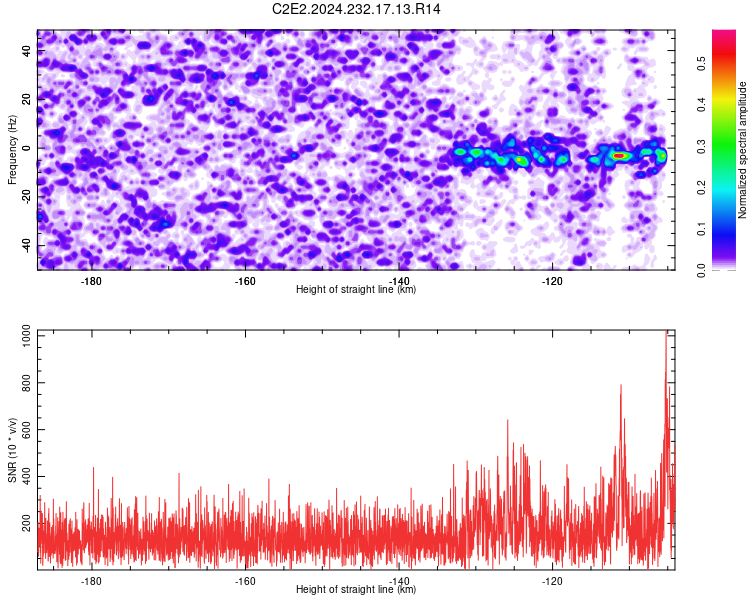 C2E2.2024.232.17.13.R14

Frequency (Hz)
40
20
0
-20
-40
-180
-160
-140
-120
Height of straight line (km)

Normalized spectral amplitude
0.0
0.1
0.2
0.3
0.4
0.5

SNR (10 * v/v)
1000
800
600
400
200
-180
-160
-140
-120
Height of straight line (km)